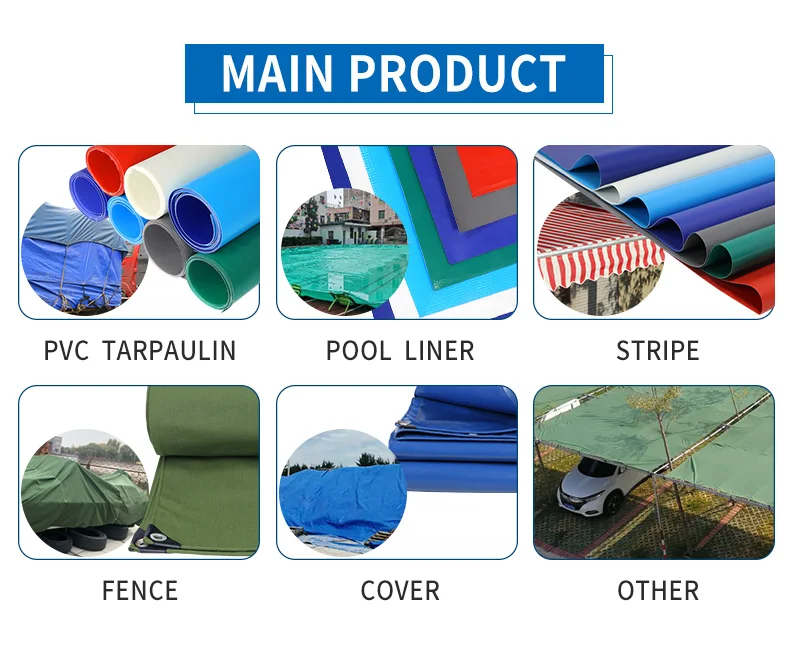 MAIN PRODUCT

PVC TARPAULIN

POOL LINER

STRIPE

FENCE

COVER

OTHER